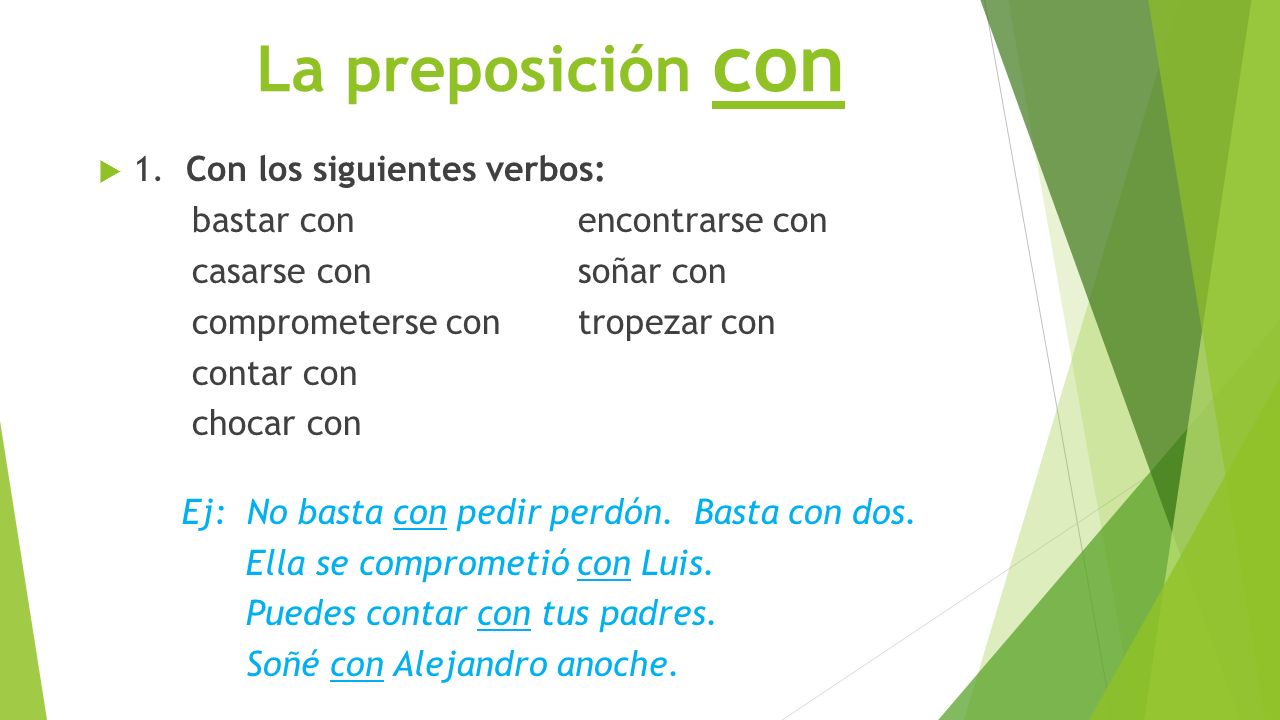 La preposición con

1. Con los siguientes verbos:

bastar con
casarse con
comprometerse con
contar con
chocar con

encontrarse con
soñar con
tropezar con

Ej: No basta con pedir perdón. Basta con dos.
Ella se comprometió con Luis.
Puedes contar con tus padres.
Soñé con Alejandro anoche.